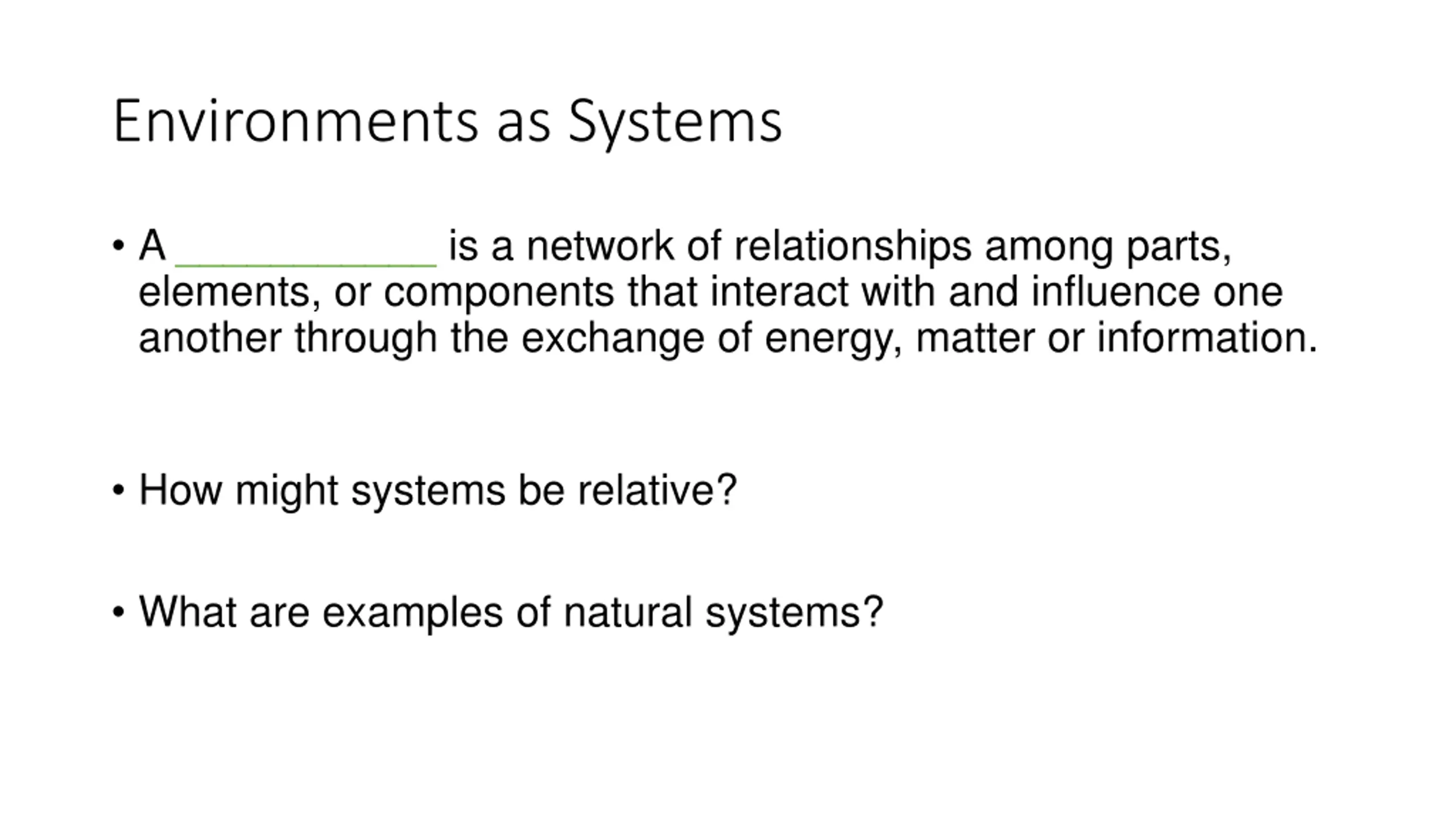 Environments as Systems

• A ____________ is a network of relationships among parts, elements, or components that interact with and influence one another through the exchange of energy, matter or information.

• How might systems be relative?

• What are examples of natural systems?